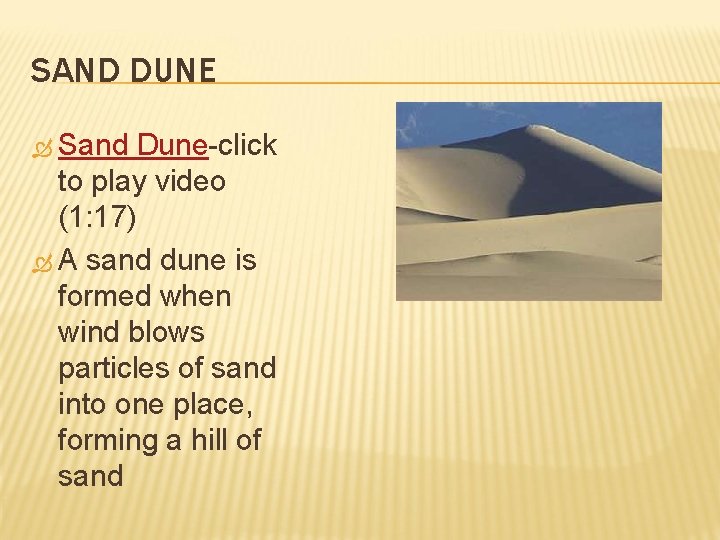 SAND DUNE

Sand Dune-click to play video (1:17)

A sand dune is formed when wind blows particles of sand into one place, forming a hill of sand